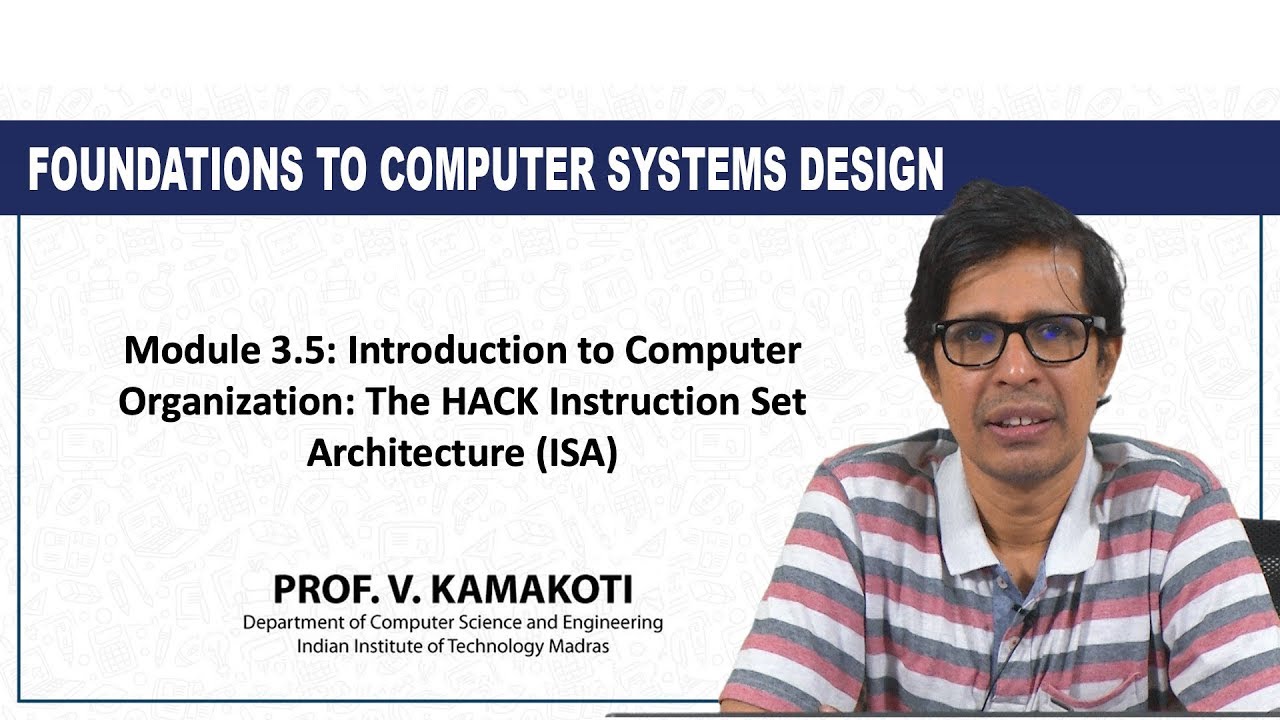 FOUNDATIONS TO COMPUTER SYSTEMS DESIGN

Module 3.5: Introduction to Computer Organization: The HACK Instruction Set Architecture (ISA)

PROF. V. KAMAKOTI
Department of Computer Science and Engineering
Indian Institute of Technology Madras